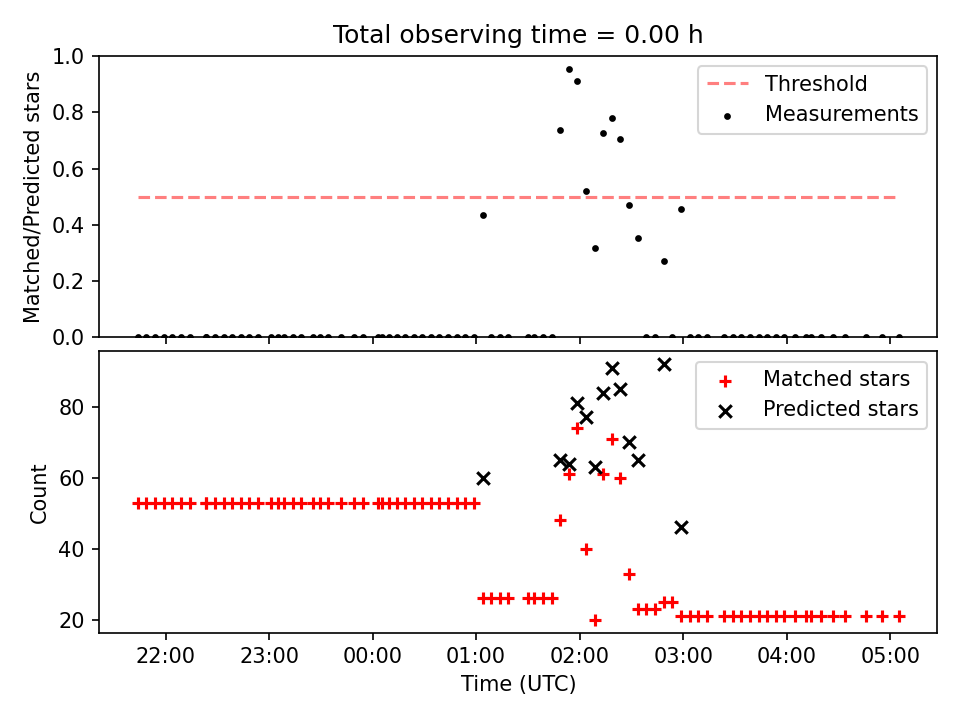 Total observing time = 0.00 h

Matched/Predicted stars

1.0
0.8
0.6
0.4
0.2
0.0

Threshold
Measurements

Count

80
60
40
20

Matched stars
Predicted stars

22:00 23:00 00:00 01:00 02:00 03:00 04:00 05:00

Time (UTC)